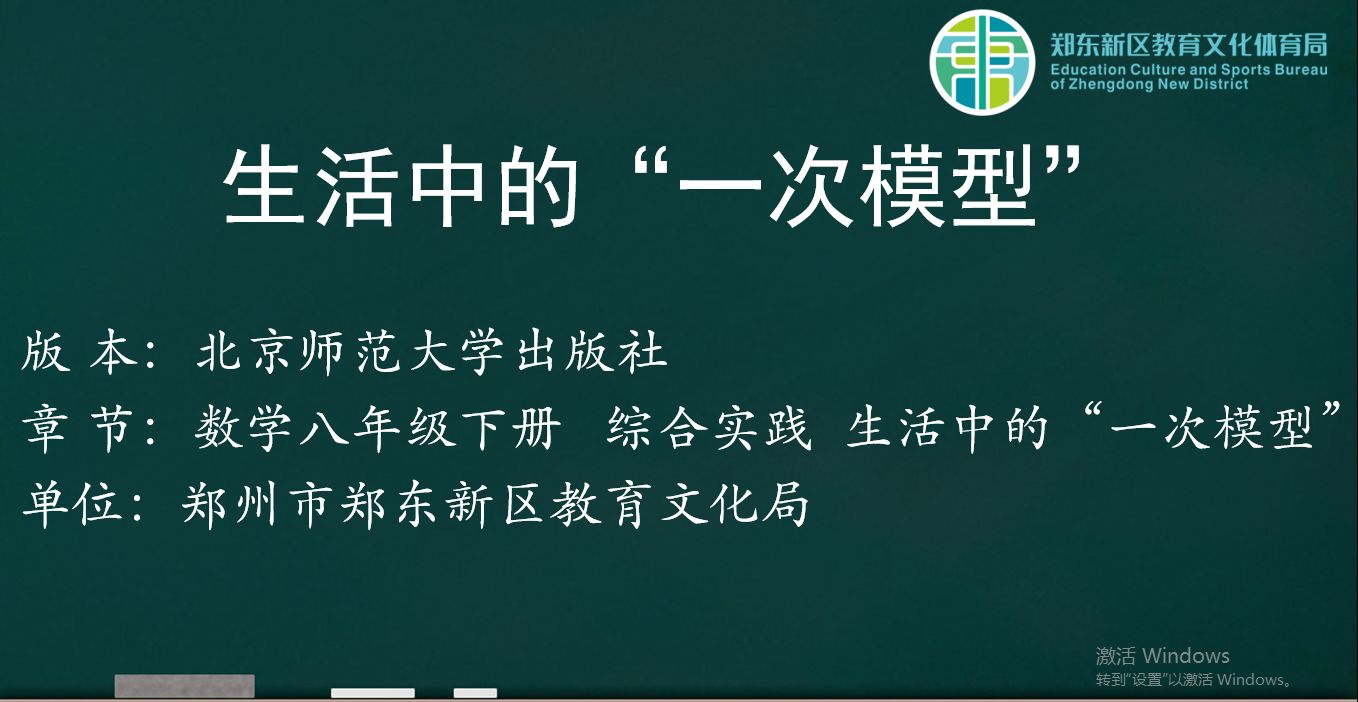 郑东新区教育文化体育局
Education Culture and Sports Bureau of Zhengdong New District

生活中的“一次模型”

版 本：北京师范大学出版社
章 节：数学八年级下册 综合实践 生活中的“一次模型”
单位：郑州市郑东新区教育文化局

激活 Windows
转到“设置”以激活 Windows。